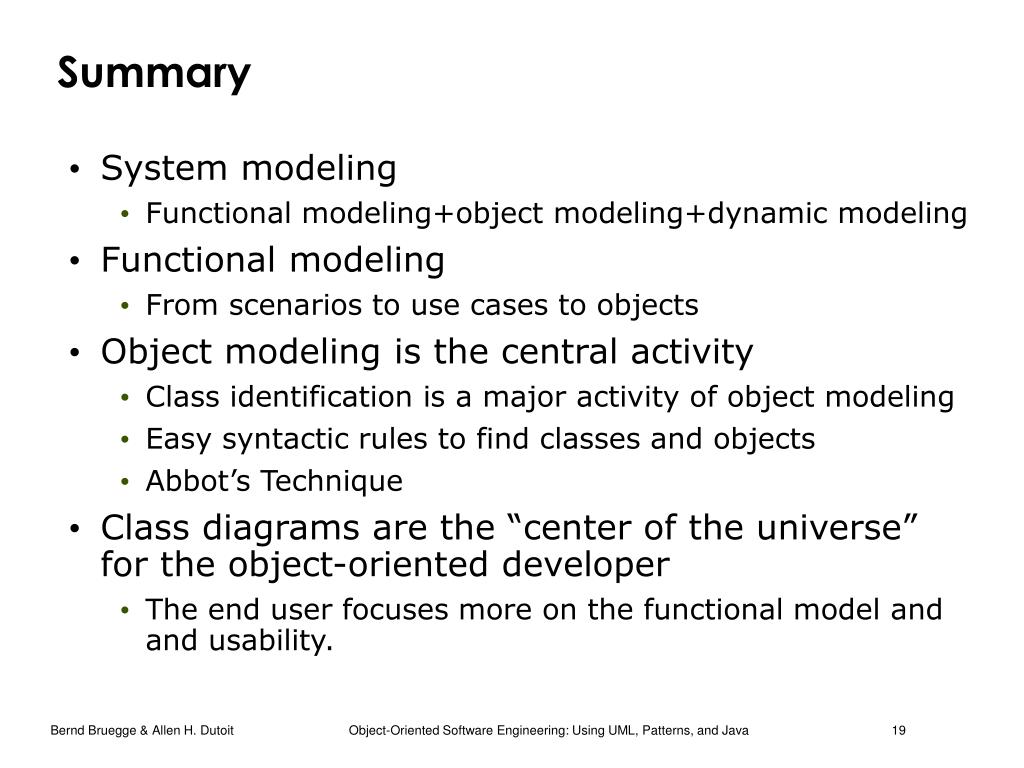 Summary

• System modeling
  • Functional modeling+object modeling+dynamic modeling
• Functional modeling
  • From scenarios to use cases to objects
• Object modeling is the central activity
  • Class identification is a major activity of object modeling
  • Easy syntactic rules to find classes and objects
  • Abbot's Technique
• Class diagrams are the "center of the universe" for the object-oriented developer
  • The end user focuses more on the functional model and and usability.

Bernd Bruegge & Allen H. Dutoit    Object-Oriented Software Engineering: Using UML, Patterns, and Java    19